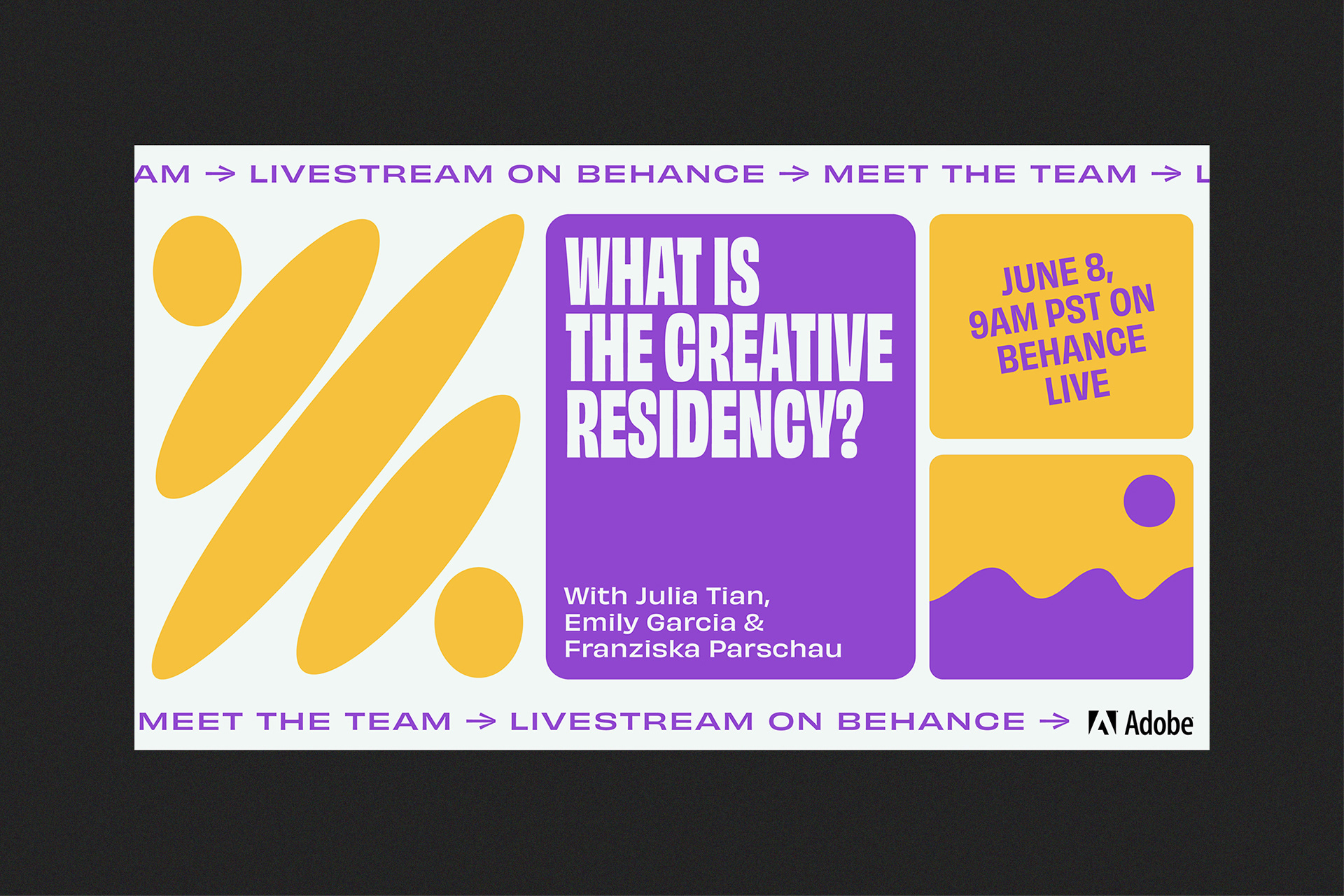 AM → LIVESTREAM ON BEHANCE → MEET THE TEAM → L

WHAT IS THE CREATIVE RESIDENCY?

With Julia Tian, Emily Garcia & Franziska Parschau

JUNE 8, 9AM PST ON BEHANCE LIVE

MEET THE TEAM → LIVESTREAM ON BEHANCE →

Adobe